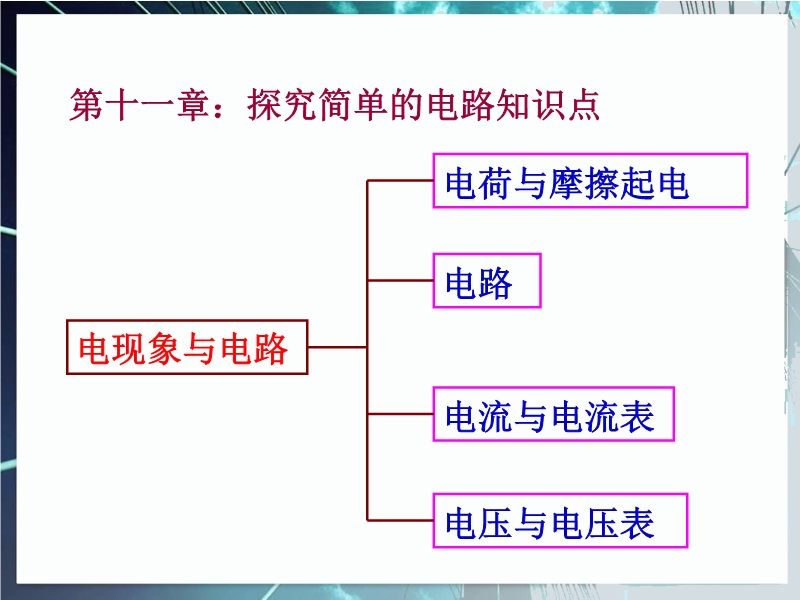 第十一章：探究简单的电路知识点

电现象与电路

电荷与摩擦起电

电路

电流与电流表

电压与电压表